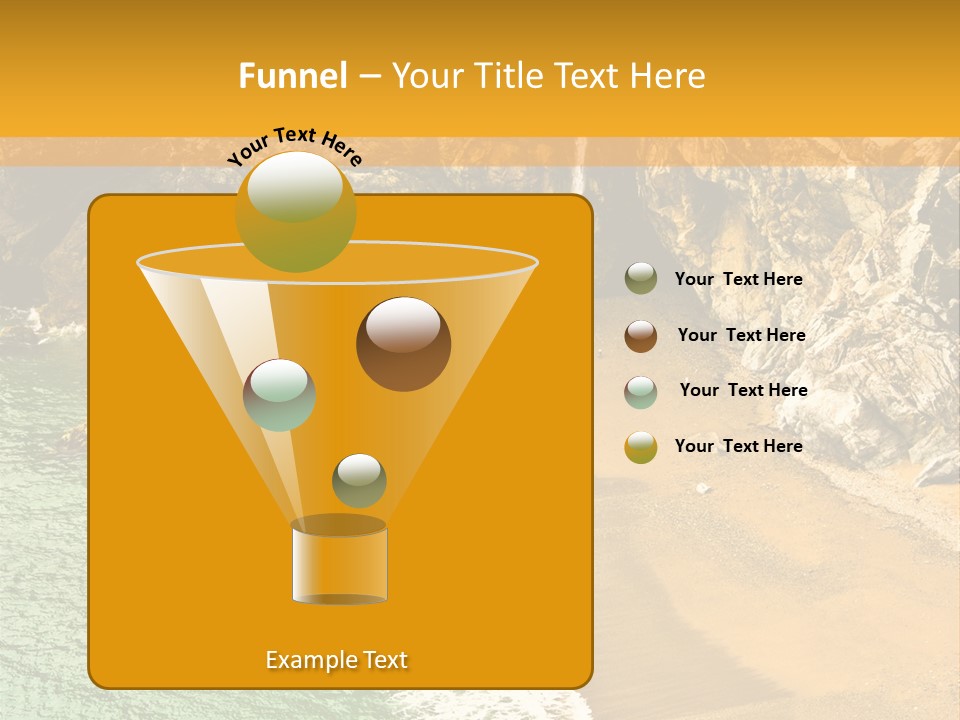 Funnel – Your Title Text Here

Your Text Here

Your Text Here

Your Text Here

Your Text Here

Your Text Here

Example Text